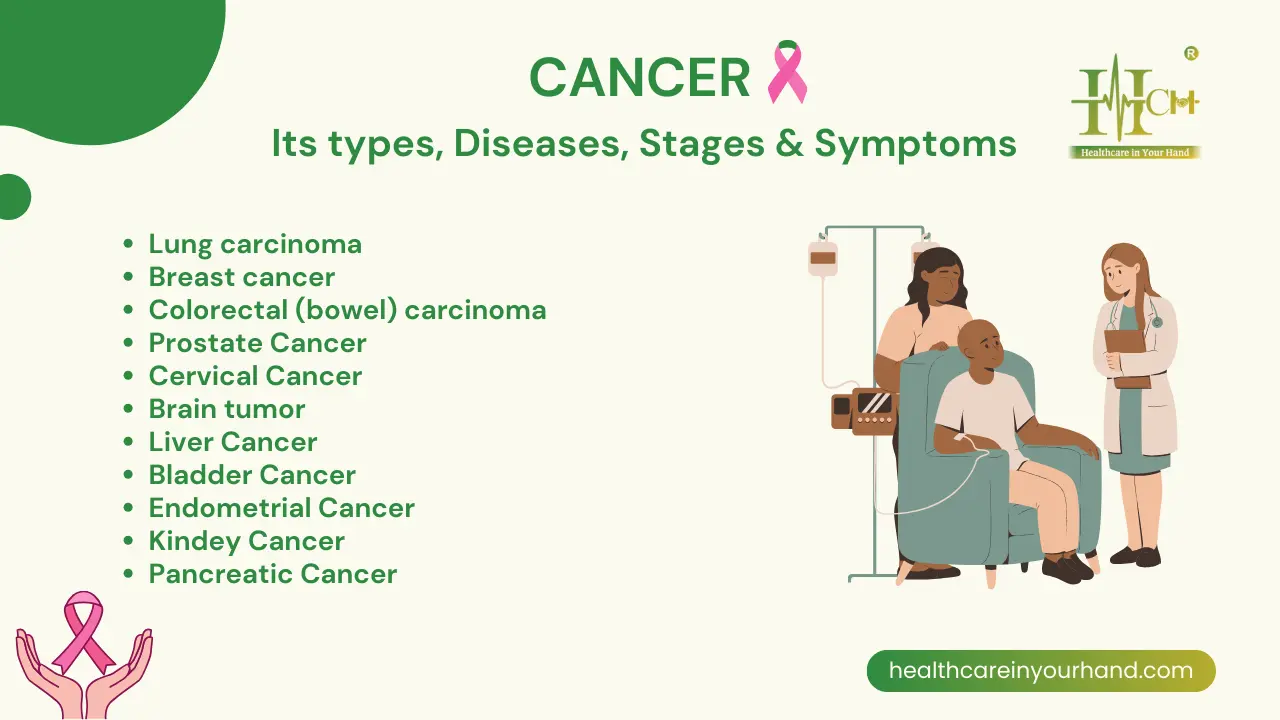 CANCER

Its types, Diseases, Stages & Symptoms

HCH ®
Healthcare in Your Hand

- Lung carcinoma
- Breast cancer
- Colorectal (bowel) carcinoma
- Prostate Cancer
- Cervical Cancer
- Brain tumor
- Liver Cancer
- Bladder Cancer
- Endometrial Cancer
- Kindey Cancer
- Pancreatic Cancer

healthcareinyourhand.com